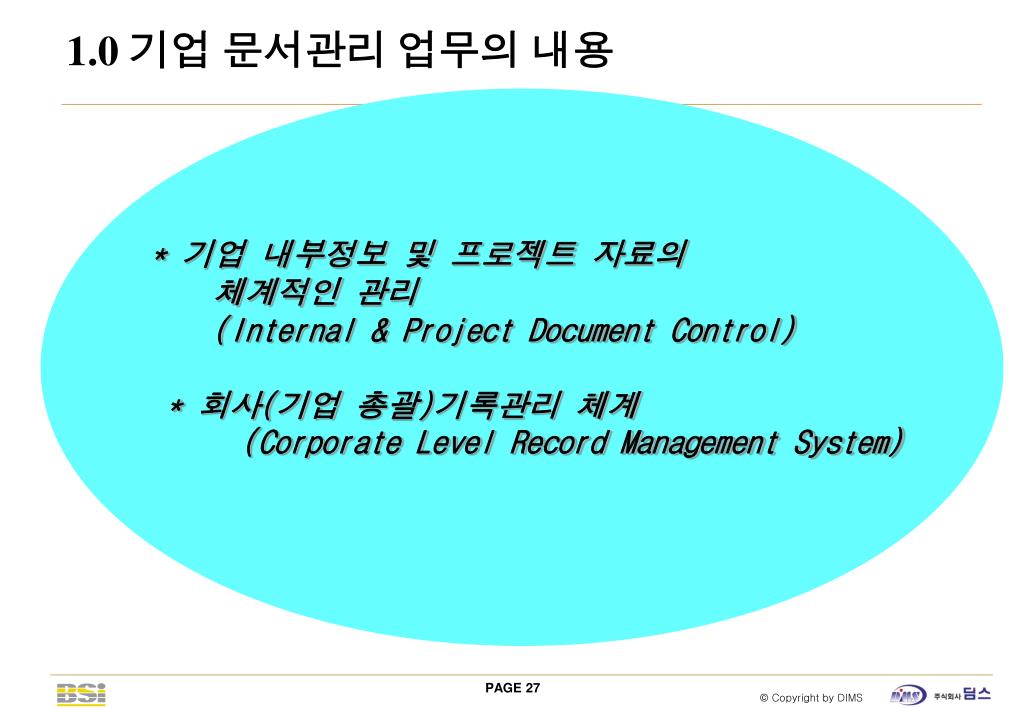 1.0 기업 문서관리 업무의 내용

* 기업 내부정보 및 프로젝트 자료의 체계적인 관리 (Internal & Project Document Control)

* 회사(기업 총괄)기록관리 체계 (Corporate Level Record Management System)

BSi

PAGE 27

© Copyright by DIMS

DIMS 주식회사 딤스